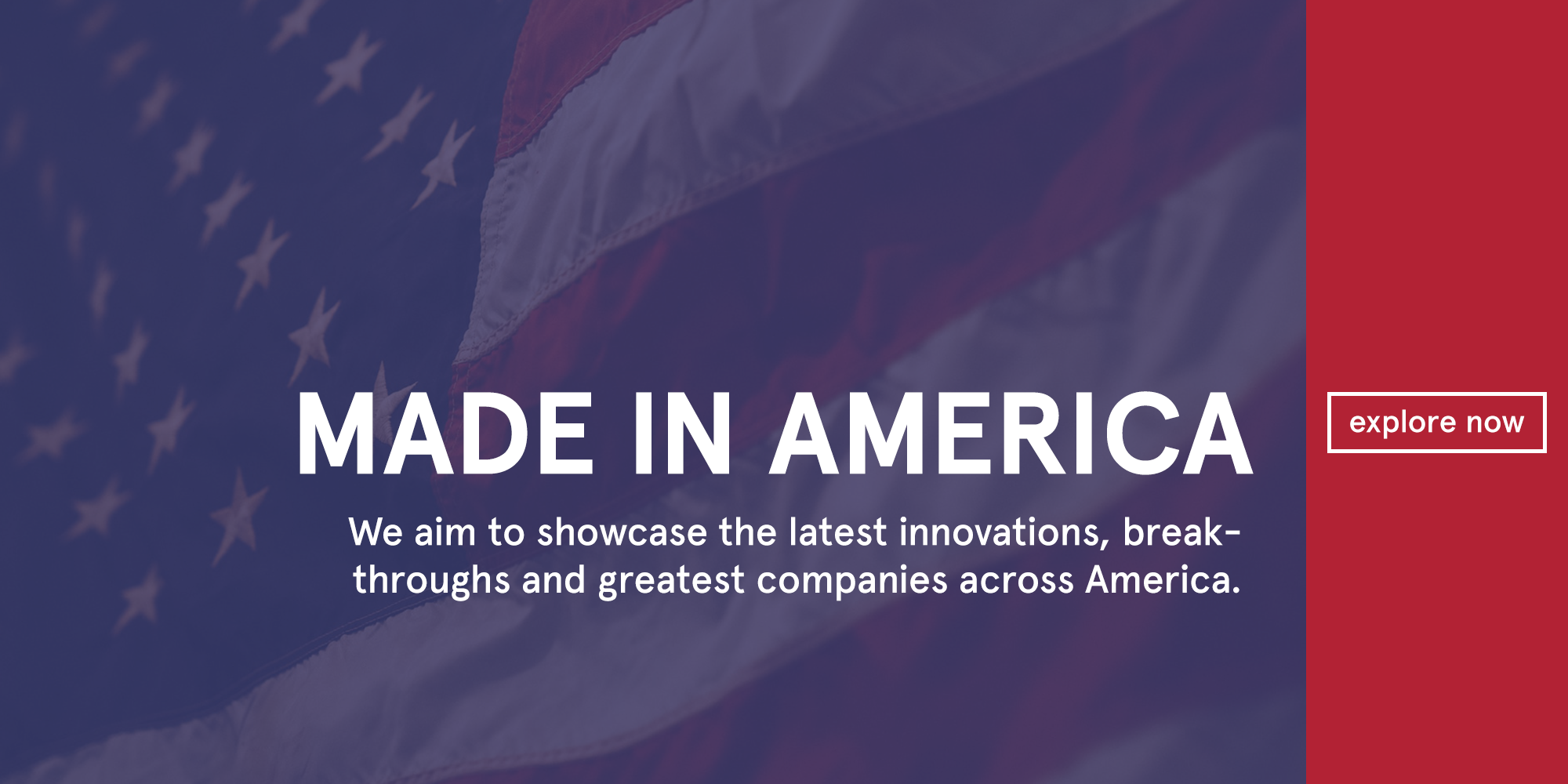 MADE IN AMERICA

We aim to showcase the latest innovations, breakthroughs and greatest companies across America.

explore now